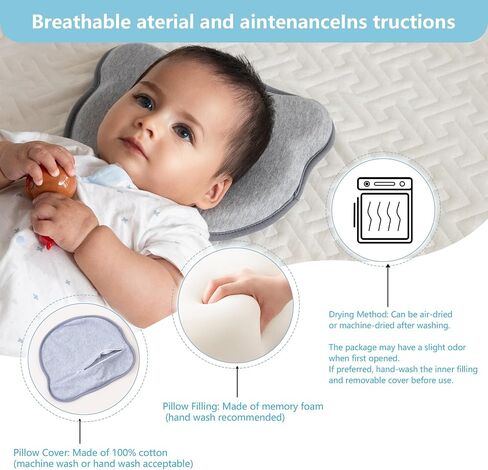 Breathable aterial and aintenanceIns tructions

Drying Method: Can be air-dried or machine-dried after washing.

The package may have a slight odor when first opened.
If preferred, hand-wash the inner filling and removable cover before use.

Pillow Filling: Made of memory foam (hand wash recommended)

Pillow Cover: Made of 100% cotton (machine wash or hand wash acceptable)